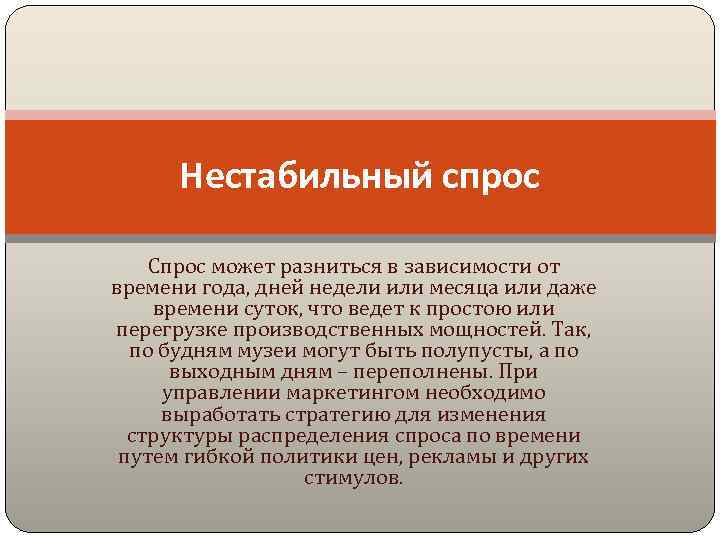 Нестабильный спрос

Спрос может разниться в зависимости от времени года, дней недели или месяца или даже времени суток, что ведет к простою или перегрузке производственных мощностей. Так, по будням музеи могут быть полупусты, а по выходным дням – переполнены. При управлении маркетингом необходимо выработать стратегию для изменения структуры распределения спроса по времени путем гибкой политики цен, рекламы и других стимулов.